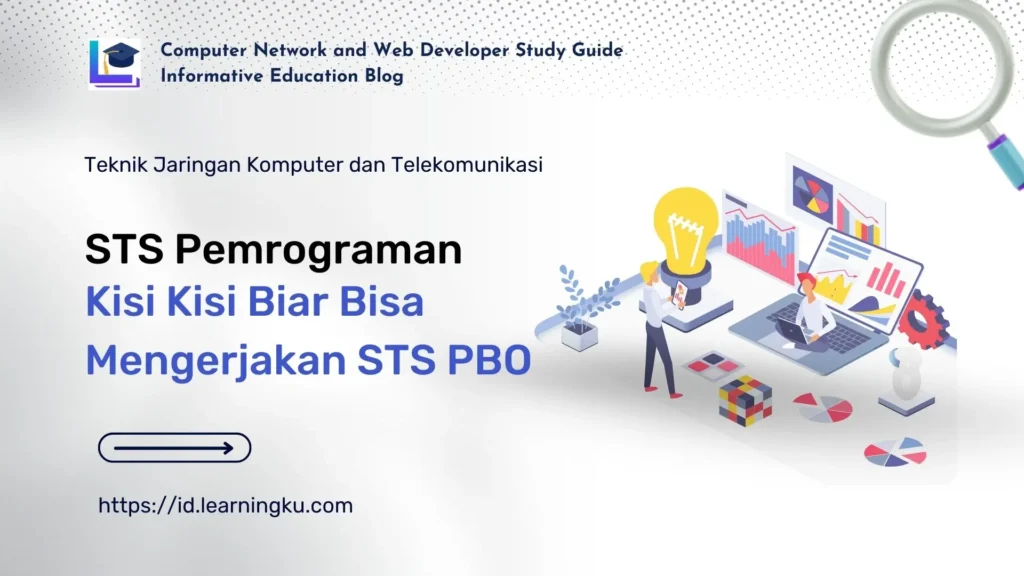 Computer Network and Web Developer Study Guide
Informative Education Blog

Teknik Jaringan Komputer dan Telekomunikasi

STS Pemrograman
Kisi Kisi Biar Bisa
Mengerjakan STS PBO

https://id.learningku.com